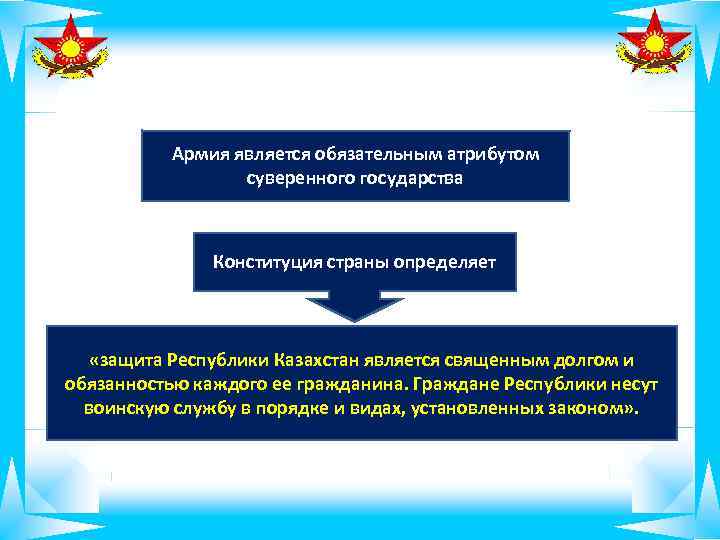 Армия является обязательным атрибутом суверенного государства

Конституция страны определяет

«защита Республики Казахстан является священным долгом и обязанностью каждого ее гражданина. Граждане Республики несут воинскую службу в порядке и видах, установленных законом».